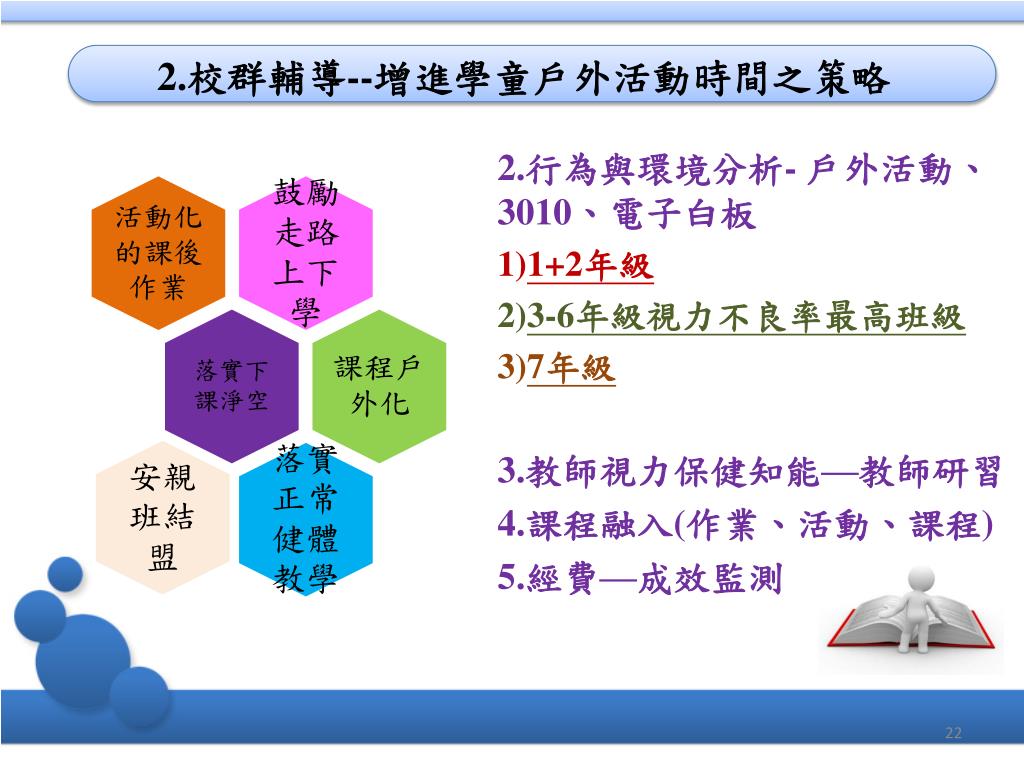 2.校群輔導--增進學童戶外活動時間之策略

活動化的課後作業

鼓勵走路上下學

落實下課淨空

課程戶外化

安親班結盟

落實正常健體教學

2.行為與環境分析- 戶外活動、3010、電子白板

1)1+2年級

2)3-6年級視力不良率最高班級

3)7年級

3.教師視力保健知能—教師研習

4.課程融入(作業、活動、課程)

5.經費—成效監測

22